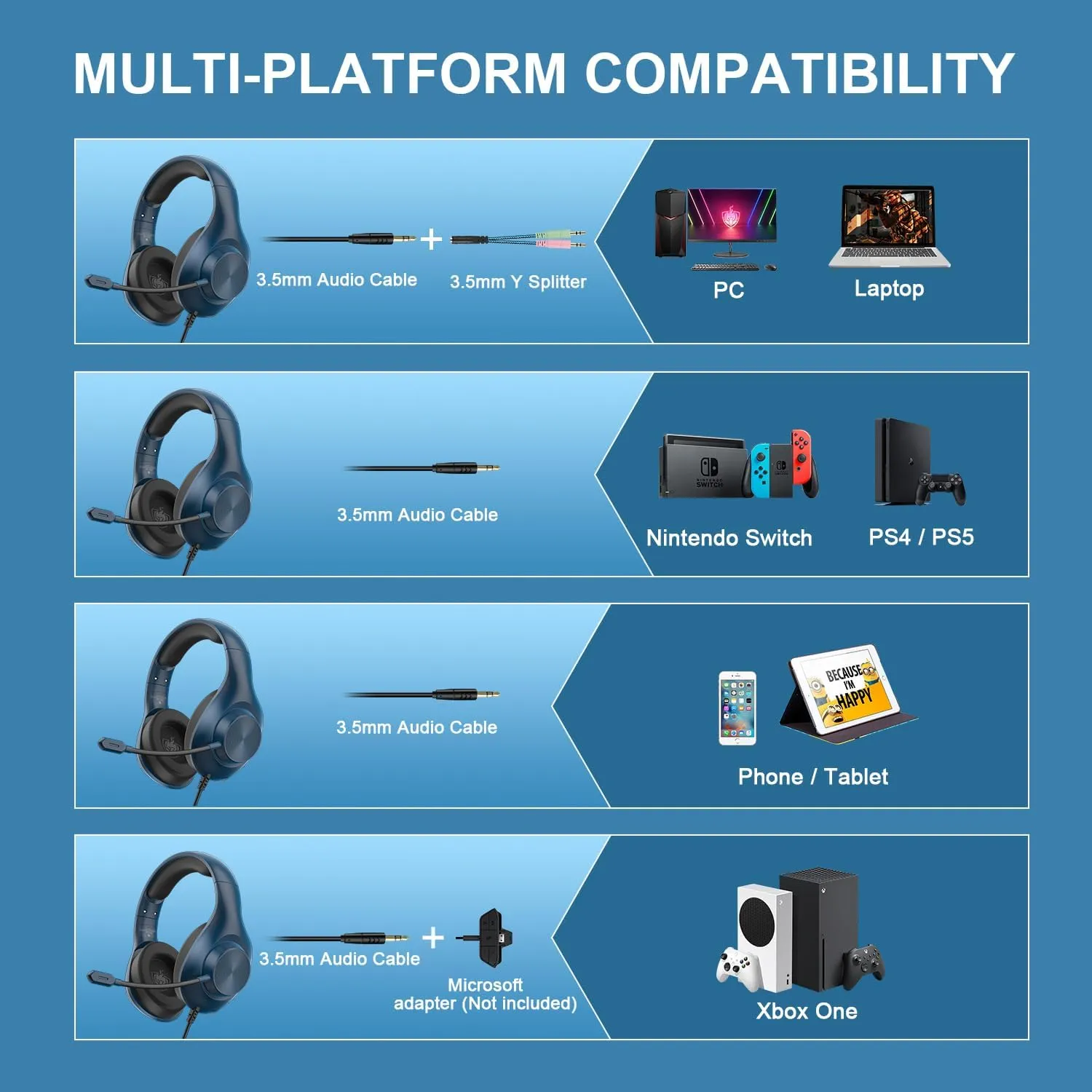 MULTI-PLATFORM COMPATIBILITY

3.5mm Audio Cable + 3.5mm Y Splitter

PC

Laptop

3.5mm Audio Cable

NINTENDO SWITCH

Nintendo Switch

PS4 / PS5

3.5mm Audio Cable

BECAUSE I'M HAPPY

Phone / Tablet

3.5mm Audio Cable + Microsoft adapter (Not included)

Xbox One